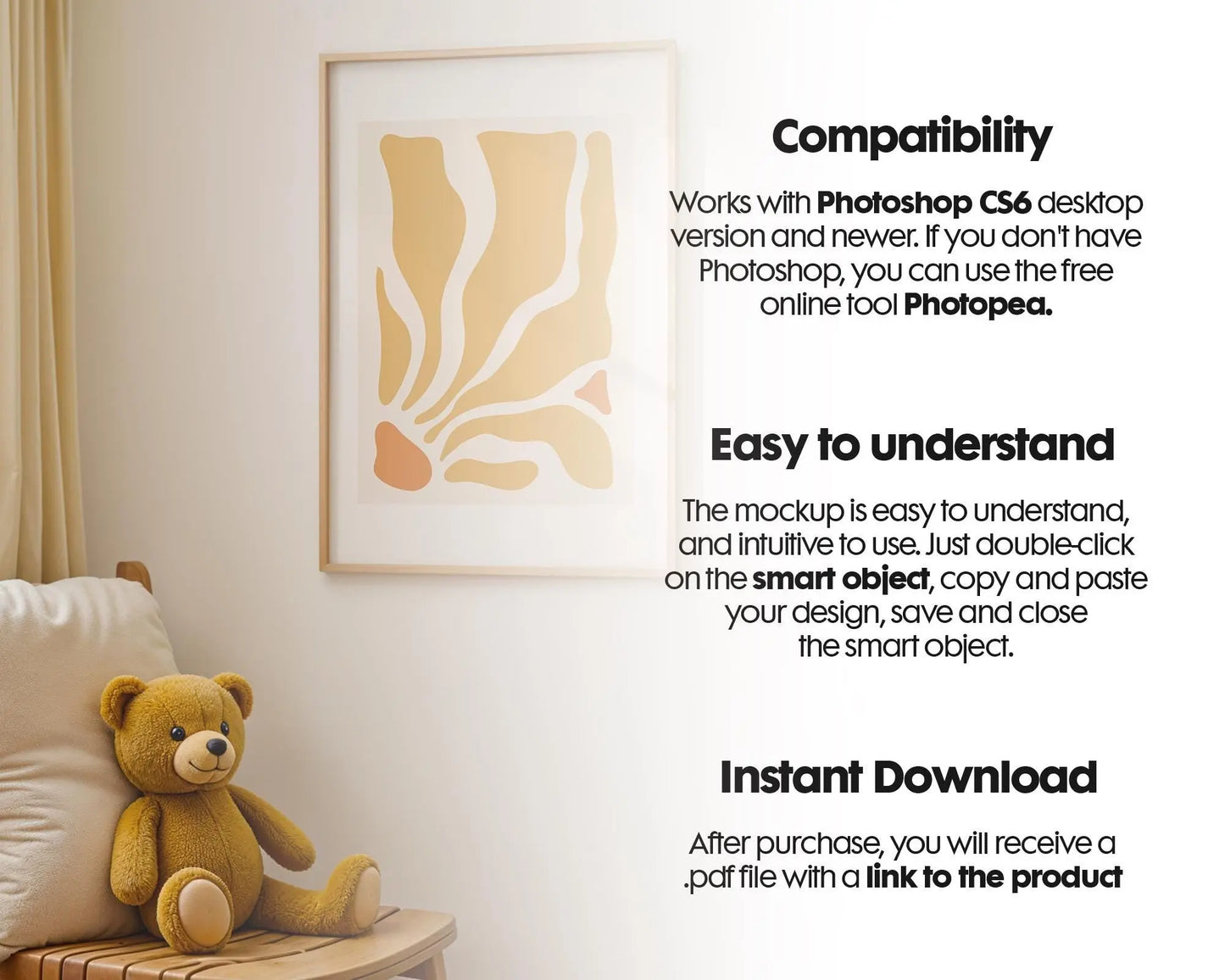 Compatibility

Works with Photoshop CS6 desktop version and newer. If you don't have Photoshop, you can use the free online tool Photopea.

Easy to understand

The mockup is easy to understand, and intuitive to use. Just double-click on the smart object, copy and paste your design, save and close the smart object.

Instant Download

After purchase, you will receive a .pdf file with a link to the product